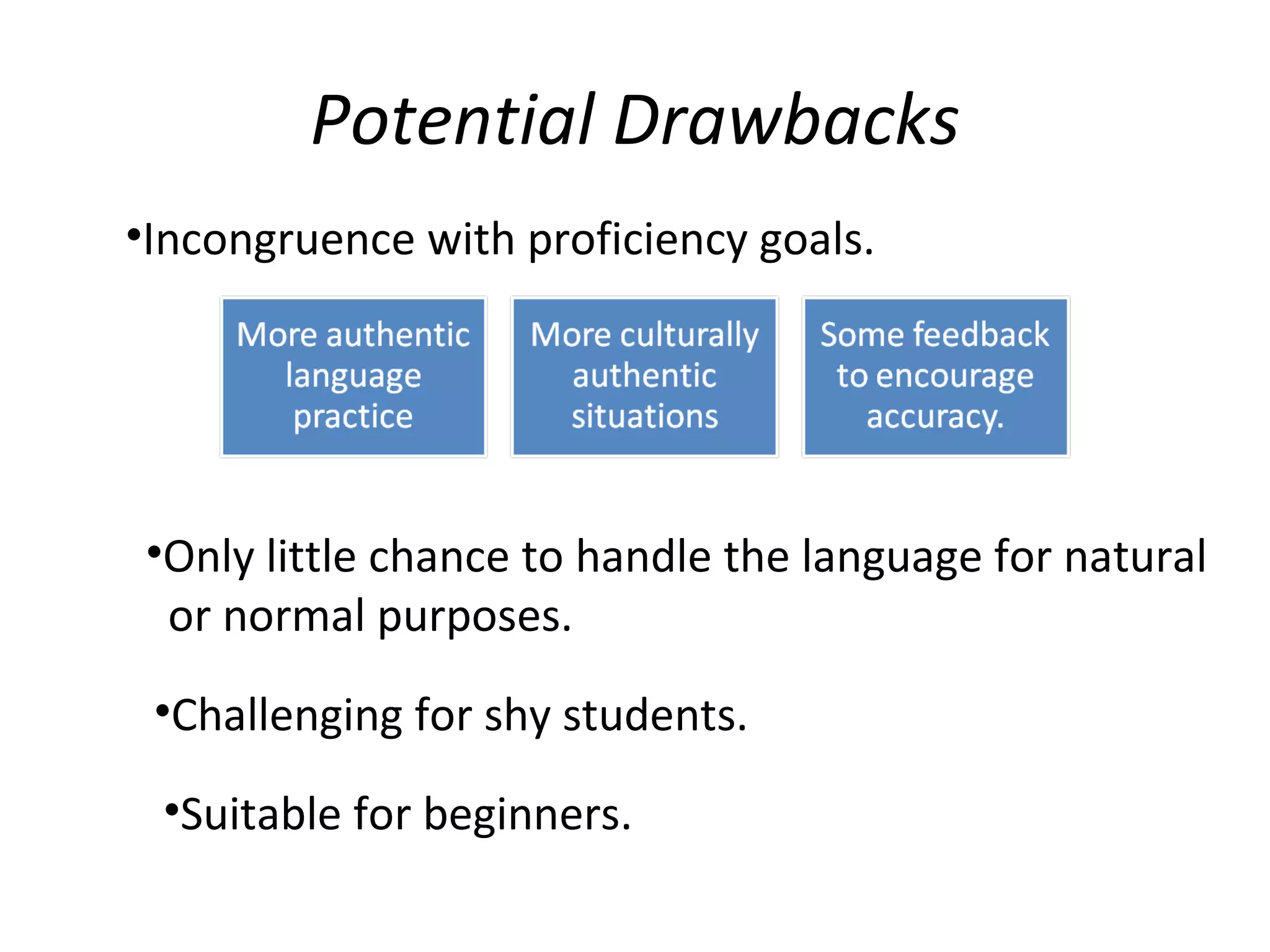 Potential Drawbacks

•Incongruence with proficiency goals.

More authentic language practice

More culturally authentic situations

Some feedback to encourage accuracy.

•Only little chance to handle the language for natural or normal purposes.

•Challenging for shy students.

•Suitable for beginners.